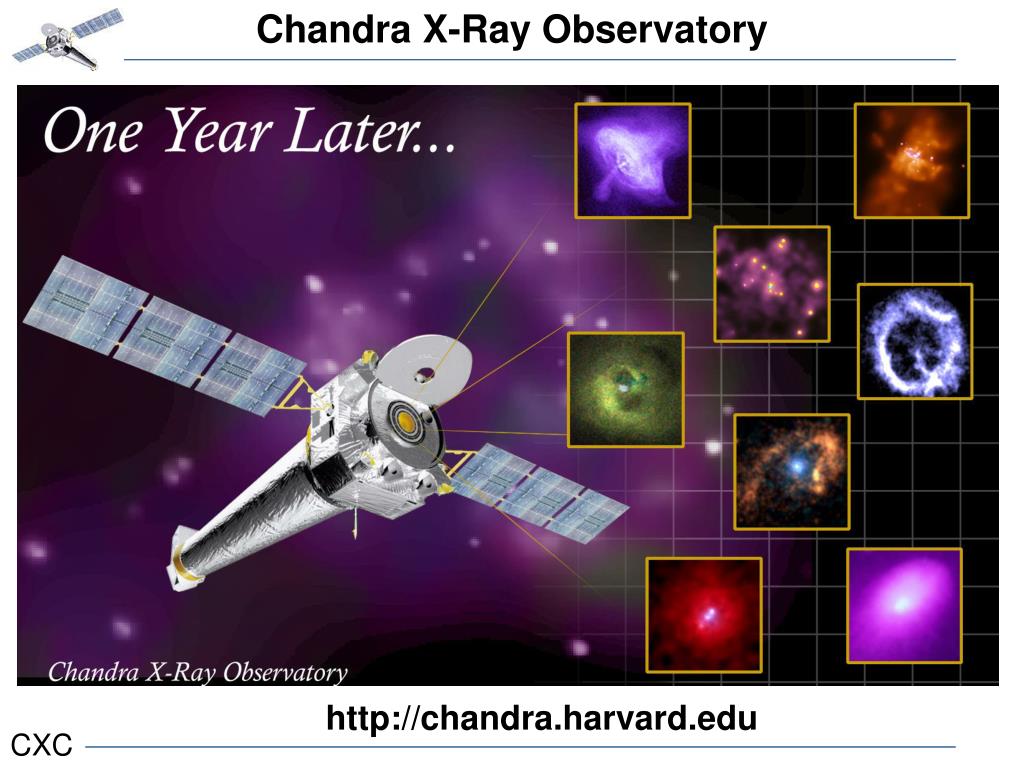 Chandra X-Ray Observatory

One Year Later...

Chandra X-Ray Observatory

http://chandra.harvard.edu

CXC